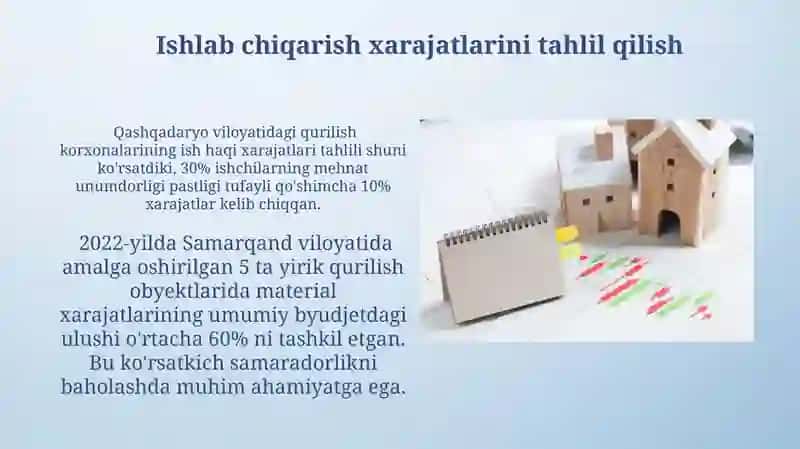 Ishlab chiqarish xarajatlarini tahlil qilish

Qashqadaryo viloyatidagi qurilish korxonalarining ish haqi xarajatlari tahlili shuni ko'rsatdiki, 30% ishchilarning mehnat unumdorligi pastligi tufayli qo'shimcha 10% xarajatlar kelib chiqqan.

2022-yilda Samarqand viloyatida amalga oshirilgan 5 ta yirik qurilish obyektlarida material xarajatlarining umumiy byudjetdagi ulushi o'rtacha 60% ni tashkil etgan. Bu ko'rsatkich samaradorlikni baholashda muhim ahamiyatga ega.